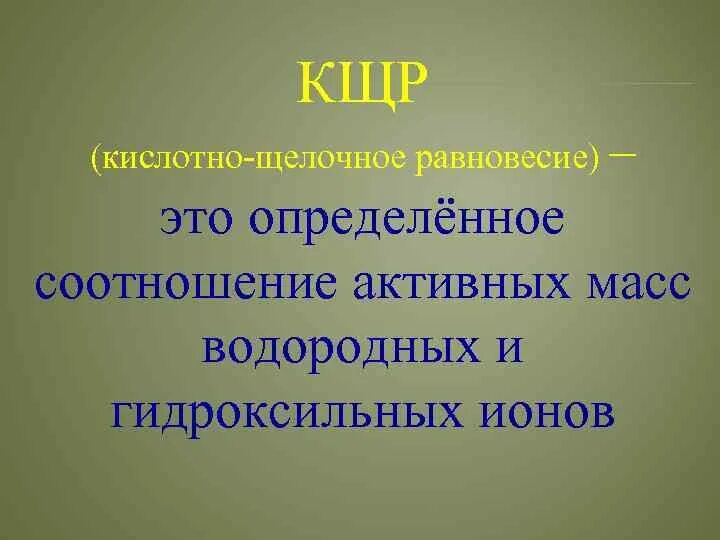 КЩР

(кислотно-щелочное равновесие) –

это определённое соотношение активных масс водородных и гидроксильных ионов